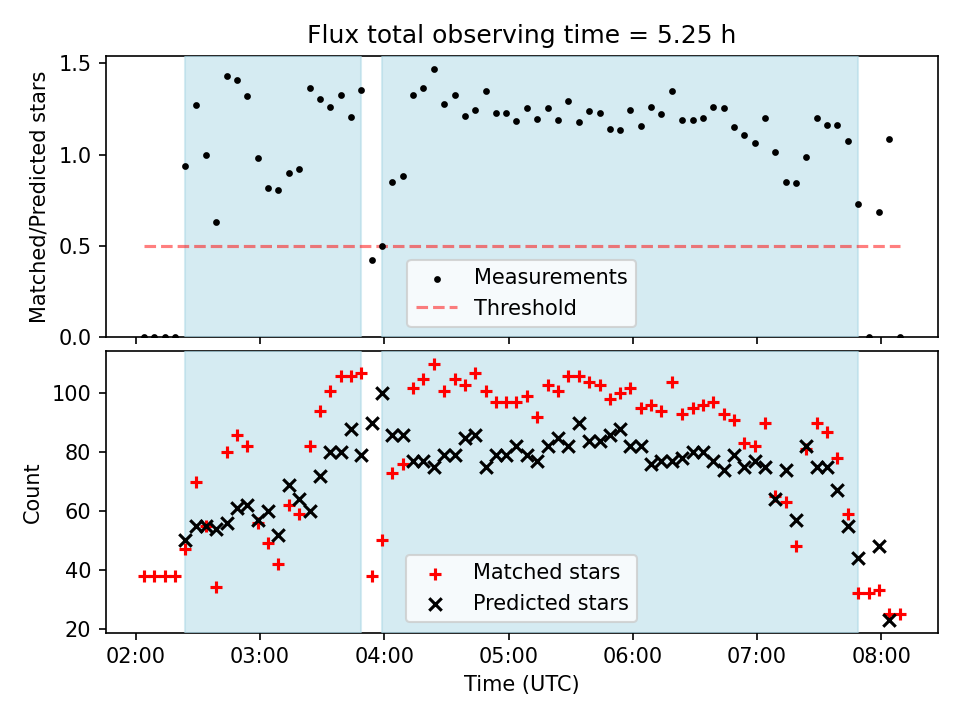 Flux total observing time = 5.25 h

Matched/Predicted stars

1.5
1.0
0.5
0.0

Measurements
Threshold

Count

100
80
60
40
20

Matched stars
Predicted stars

02:00
03:00
04:00
05:00
06:00
07:00
08:00

Time (UTC)